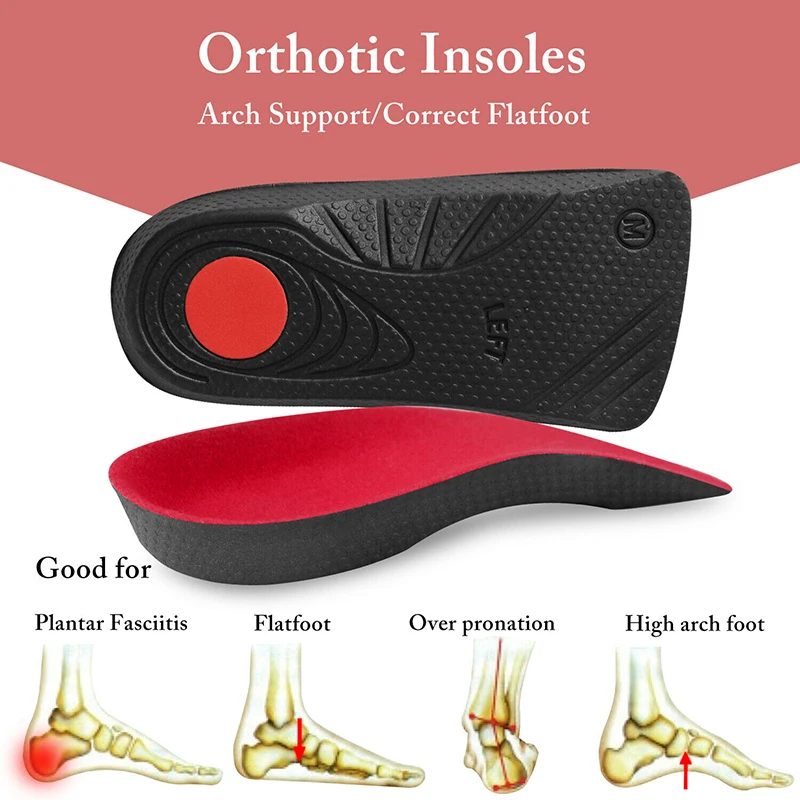 Orthotic Insoles
Arch Support/Correct Flatfoot

M

LEFT

Good for

Plantar Fasciitis

Flatfoot

Over pronation

High arch foot